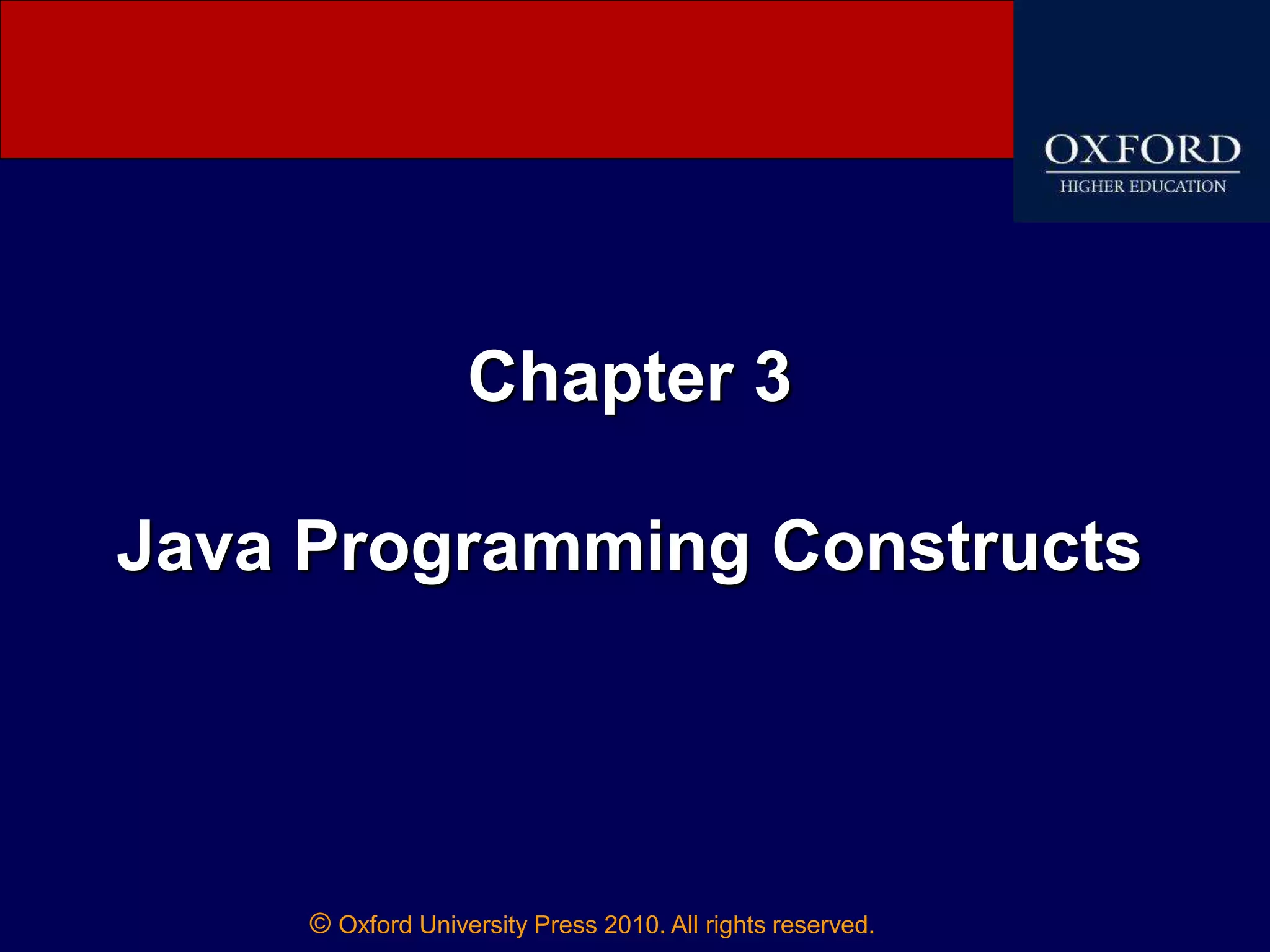 OXFORD
HIGHER EDUCATION

Chapter 3

Java Programming Constructs

© Oxford University Press 2010. All rights reserved.